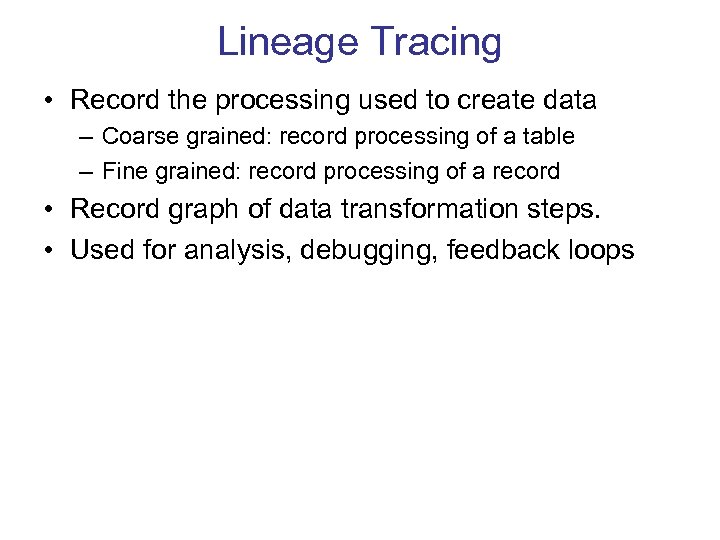 Lineage Tracing

• Record the processing used to create data
– Coarse grained: record processing of a table
– Fine grained: record processing of a record
• Record graph of data transformation steps.
• Used for analysis, debugging, feedback loops